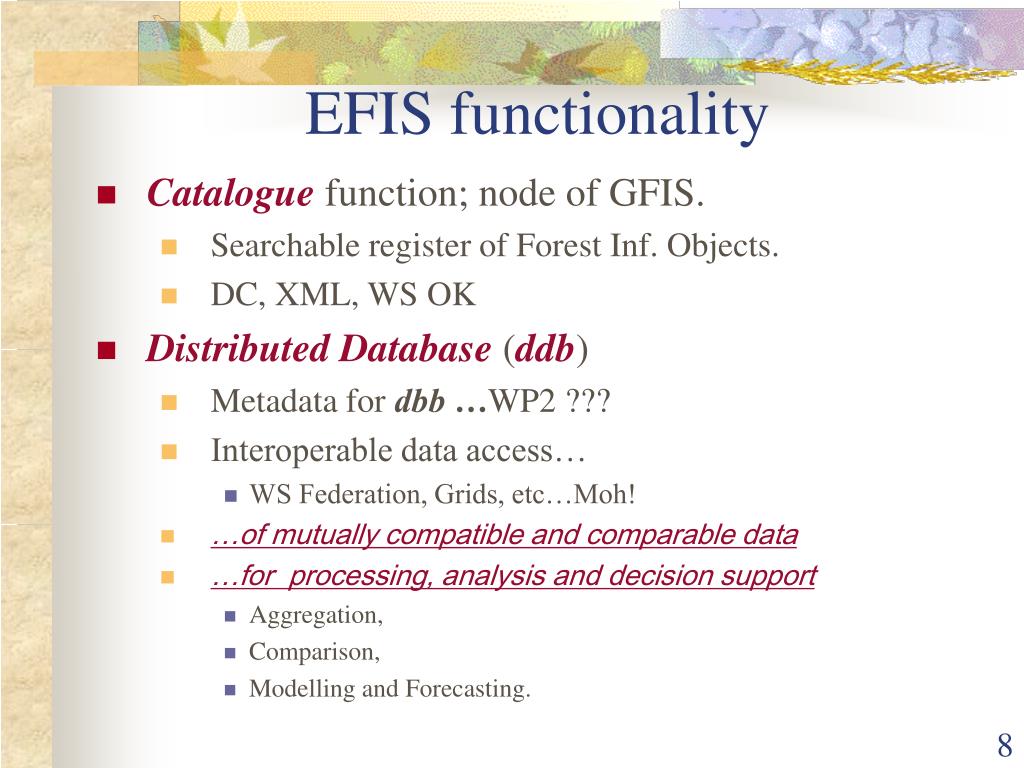 EFIS functionality

Catalogue function; node of GFIS.

Searchable register of Forest Inf. Objects.

DC, XML, WS OK

Distributed Database (ddb)

Metadata for dbb …WP2 ???

Interoperable data access…

WS Federation, Grids, etc…Moh!

…of mutually compatible and comparable data

…for processing, analysis and decision support

Aggregation,

Comparison,

Modelling and Forecasting.

8